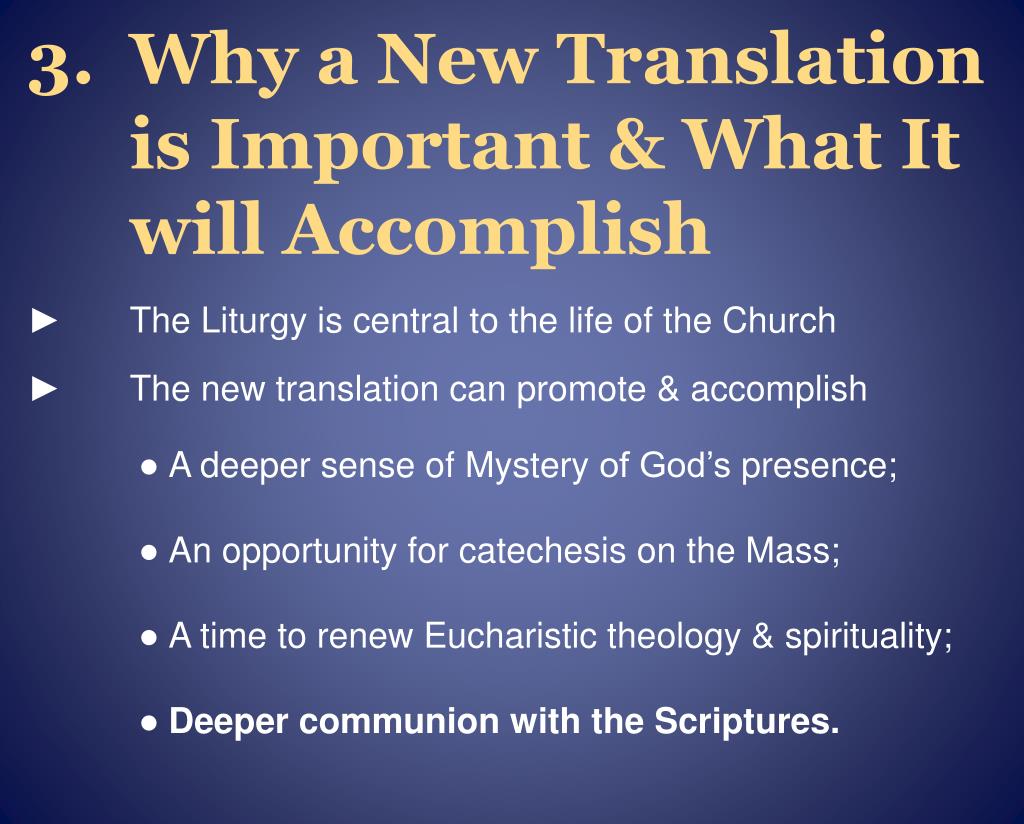 3. Why a New Translation is Important & What It will Accomplish

► The Liturgy is central to the life of the Church

► The new translation can promote & accomplish

● A deeper sense of Mystery of God’s presence;

● An opportunity for catechesis on the Mass;

● A time to renew Eucharistic theology & spirituality;

● Deeper communion with the Scriptures.